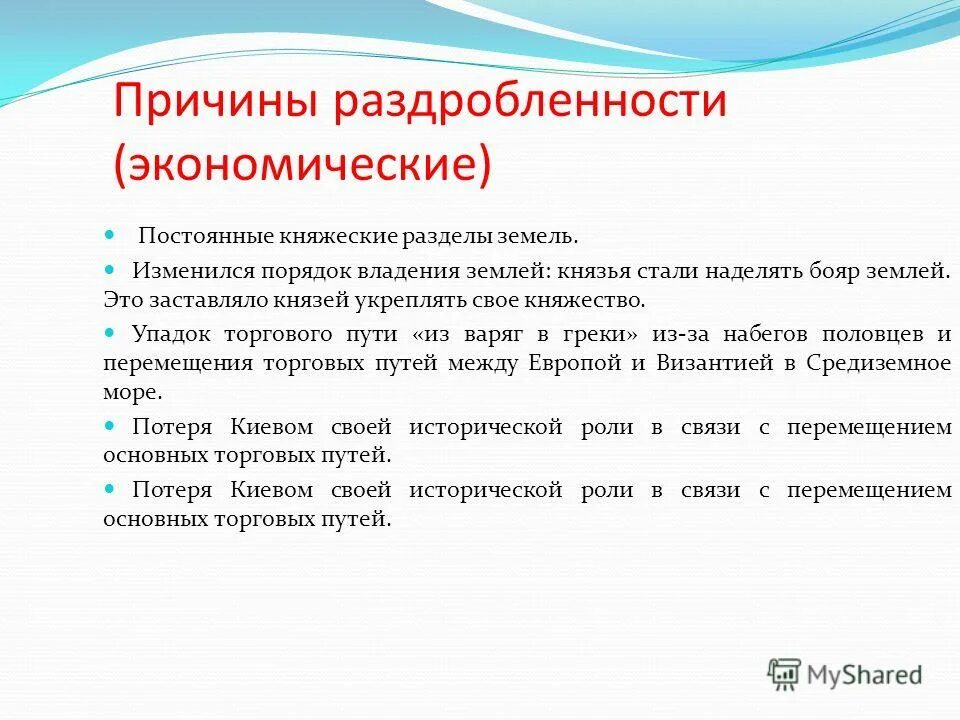 Причины раздробленности (экономические)

Постоянные княжеские разделы земель.

Изменился порядок владения землей: князья стали наделять бояр землей. Это заставляло князей укреплять свое княжество.

Упадок торгового пути «из варяг в греки» из-за набегов половцев и перемещения торговых путей между Европой и Византией в Средиземное море.

Потеря Киевом своей исторической роли в связи с перемещением основных торговых путей.

Потеря Киевом своей исторической роли в связи с перемещением основных торговых путей.

MyShared